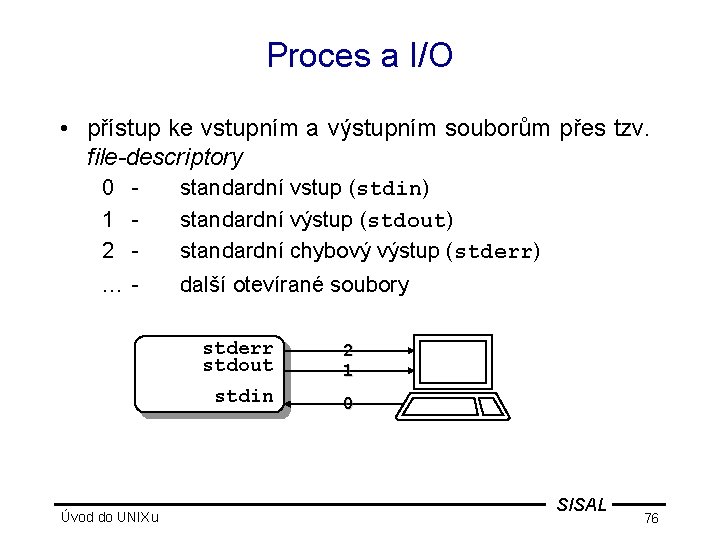 Proces a I/O

• přístup ke vstupním a výstupním souborům přes tzv. file-descriptory

0 - standardní vstup (stdin)

1 - standardní výstup (stdout)

2 - standardní chybový výstup (stderr)

… - další otevírané soubory

stderr
stdout
stdin
2
1
0

SISAL

Úvod do UNIXu

76